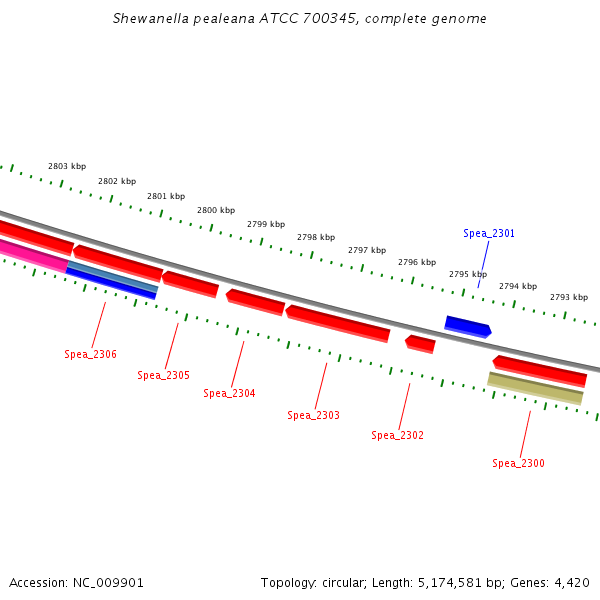 Shewanella pealeana ATCC 700345, complete genome

2803 kbp
2802 kbp
2801 kbp
2800 kbp
2799 kbp
2798 kbp
2797 kbp
2796 kbp
2795 kbp
2794 kbp
2793 kbp

Spea_2301

Spea_2306
Spea_2305
Spea_2304
Spea_2303
Spea_2302
Spea_2300

Accession: NC_009901

Topology: circular; Length: 5,174,581 bp; Genes: 4,420